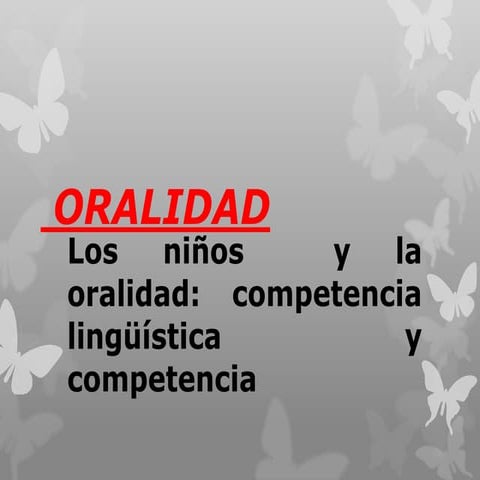 ORALIDAD

Los niños y la oralidad: competencia lingüística y competencia